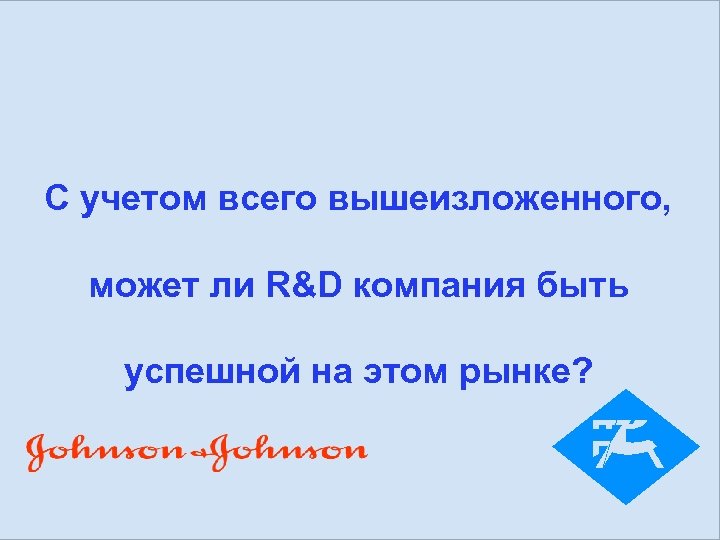 С учетом всего вышеизложенного,

может ли R&D компания быть

успешной на этом рынке?

Johnson & Johnson